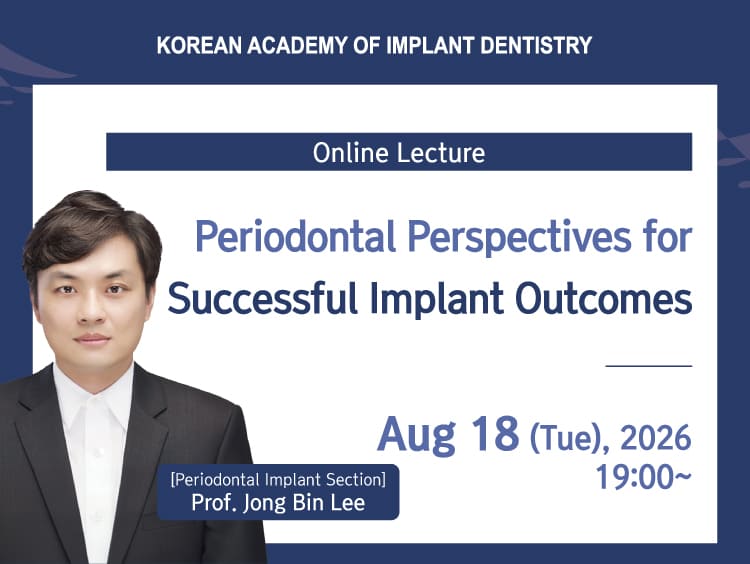 KOREAN ACADEMY OF IMPLANT DENTISTRY

Online Lecture

Periodontal Perspectives for Successful Implant Outcomes

Aug 18 (Tue), 2026
19:00~

[Periodontal Implant Section]
Prof. Jong Bin Lee